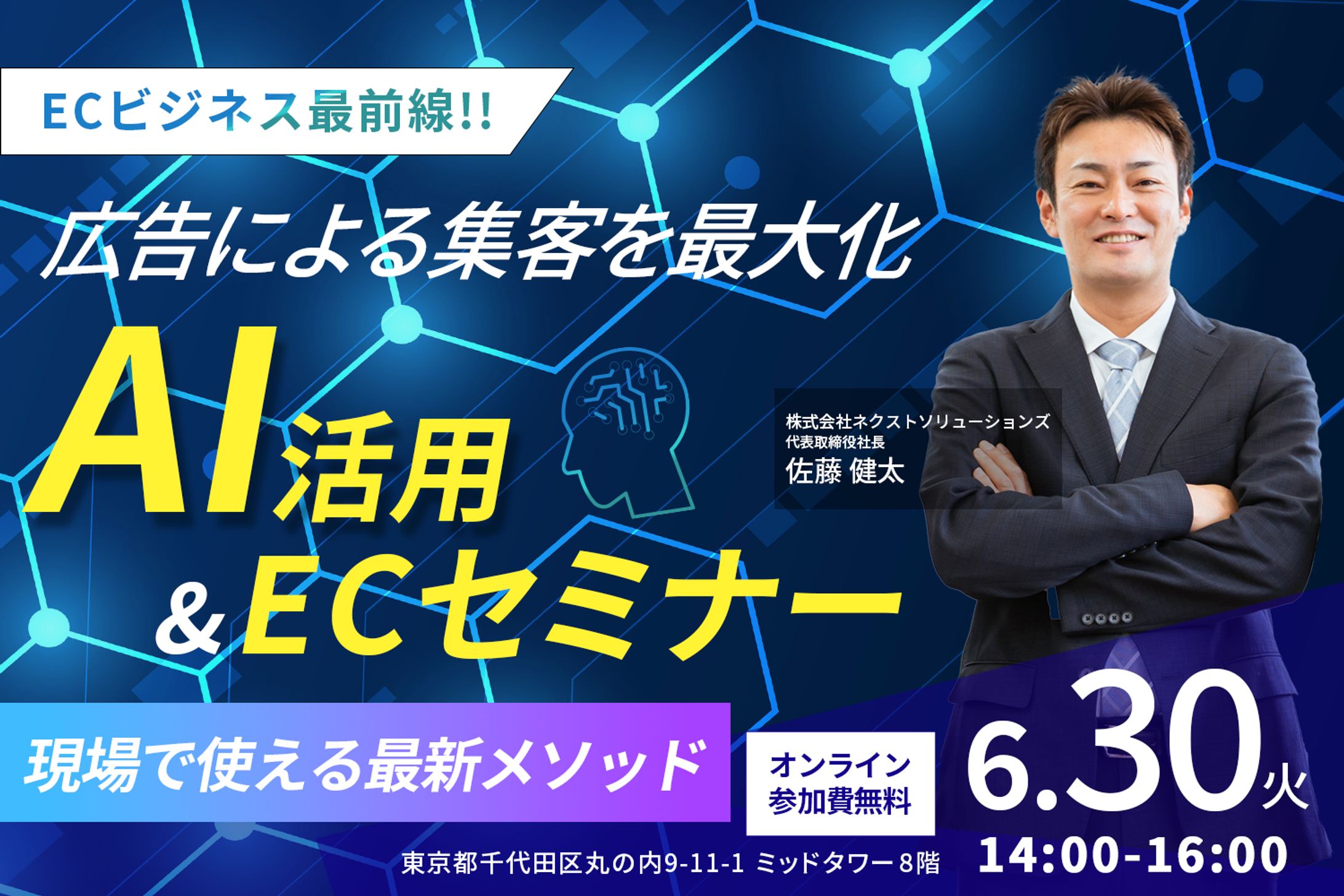 ECビジネス最前線!!

広告による集客を最大化

AI活用
&ECセミナー

株式会社ネクストソリューションズ
代表取締役社長
佐藤 健太

現場で使える最新メソッド

オンライン
参加費無料

6.30火
14:00-16:00

東京都千代田区丸の内9-11-1 ミッドタワー8階